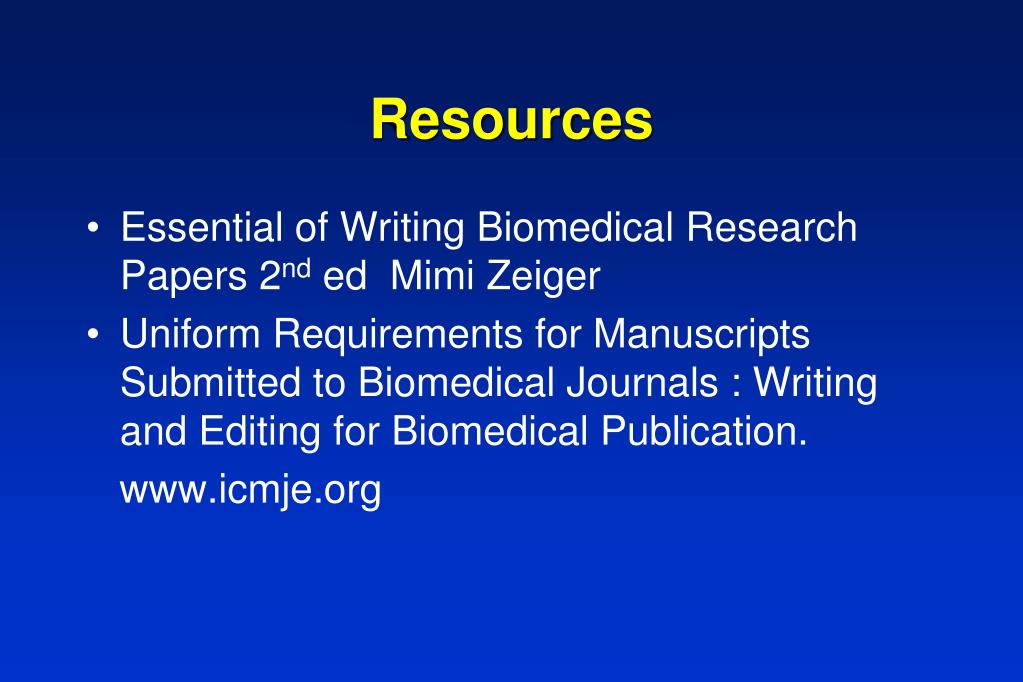 Resources

• Essential of Writing Biomedical Research Papers 2nd ed Mimi Zeiger

• Uniform Requirements for Manuscripts Submitted to Biomedical Journals : Writing and Editing for Biomedical Publication.

www.icmje.org